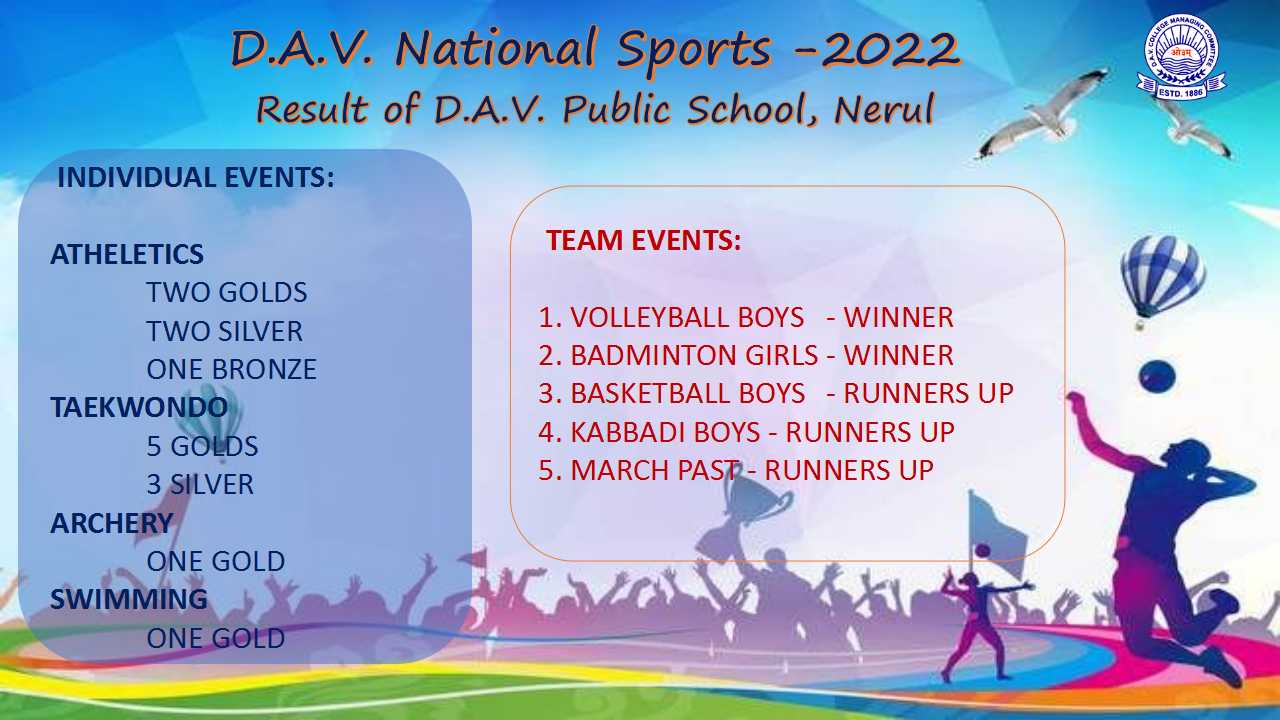 D.A.V. National Sports -2022
Result of D.A.V. Public School, Nerul

D.A.V. COLLEGE MANAGING COMMITTEE
ओ३म्
ESTD. 1886

INDIVIDUAL EVENTS:

ATHELETICS
TWO GOLDS
TWO SILVER
ONE BRONZE
TAEKWONDO
5 GOLDS
3 SILVER
ARCHERY
ONE GOLD
SWIMMING
ONE GOLD

TEAM EVENTS:

1. VOLLEYBALL BOYS - WINNER
2. BADMINTON GIRLS - WINNER
3. BASKETBALL BOYS - RUNNERS UP
4. KABBADI BOYS - RUNNERS UP
5. MARCH PAST - RUNNERS UP